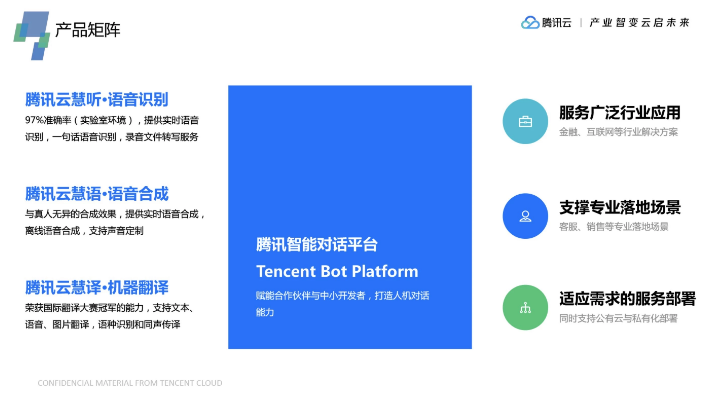 产品矩阵

腾讯云 | 产业智变云启未来

腾讯云慧听•语音识别
97%准确率（实验室环境），提供实时语音识别，一句话语音识别，录音文件转写服务

腾讯云慧语•语音合成
与真人无异的合成效果，提供实时语音合成，离线语音合成，支持声音定制

腾讯云慧译•机器翻译
荣获国际翻译大赛冠军的能力，支持文本、语音、图片翻译，语种识别和同声传译

腾讯智能对话平台
Tencent Bot Platform
赋能合作伙伴与中小开发者，打造人机对话能力

服务广泛行业应用
金融、互联网等行业解决方案

支撑专业落地场景
客服、销售等专业落地场景

适应需求的服务部署
同时支持公有云与私有化部署

CONFIDENCIAL MATERIAL FROM TENCENT CLOUD